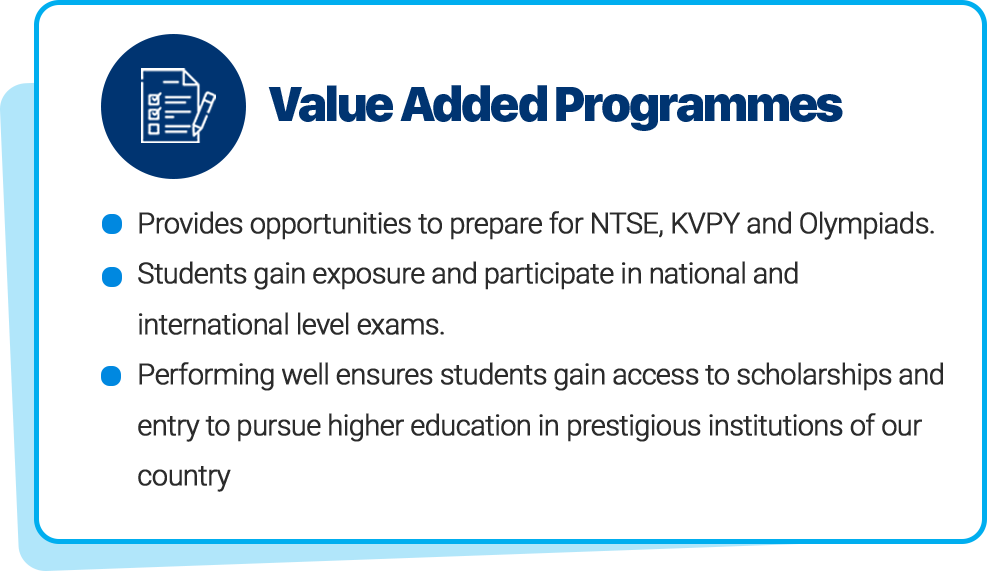 Value Added Programmes

- Provides opportunities to prepare for NTSE, KVPY and Olympiads.
- Students gain exposure and participate in national and international level exams.
- Performing well ensures students gain access to scholarships and entry to pursue higher education in prestigious institutions of our country